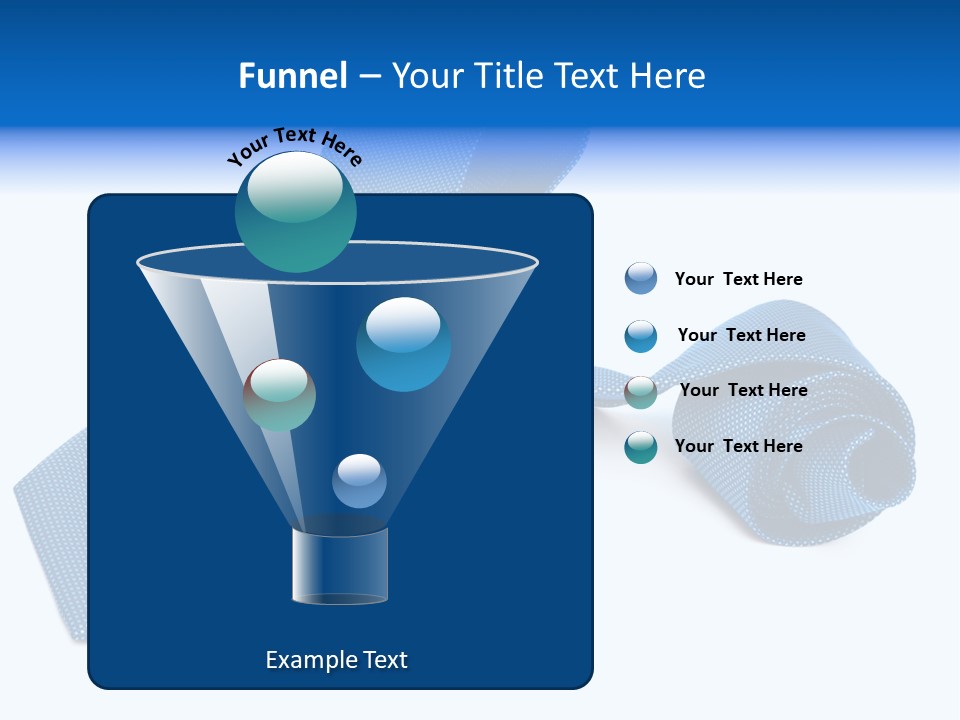 Funnel – Your Title Text Here

Your Text Here

Your Text Here

Your Text Here

Your Text Here

Your Text Here

Example Text